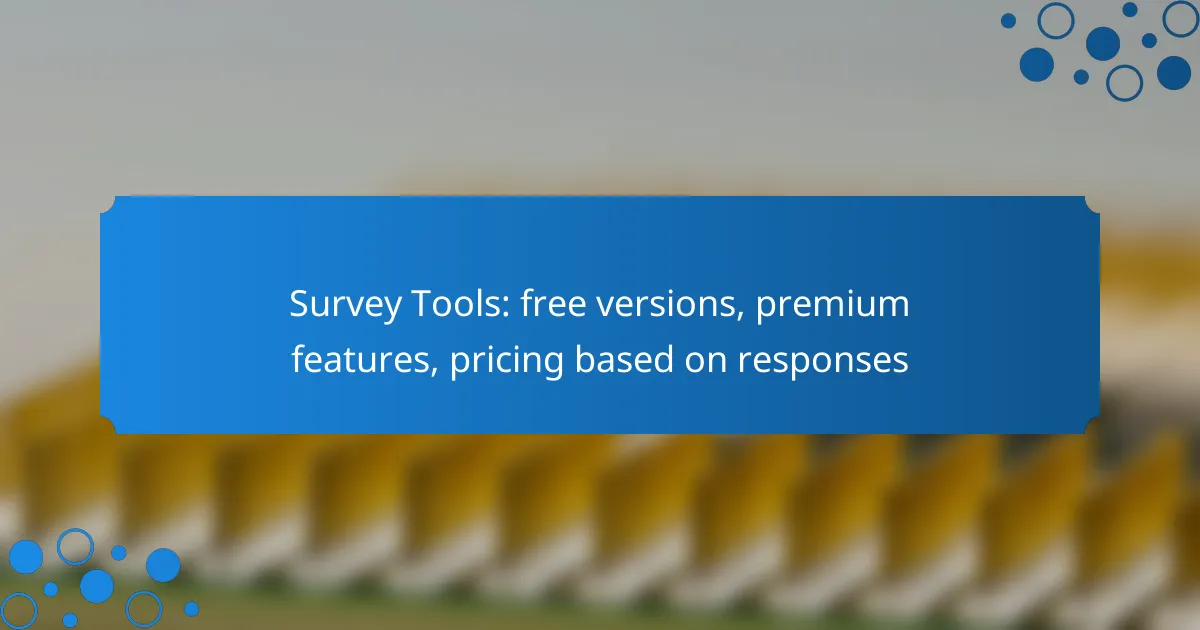 Survey Tools: free versions, premium features, pricing based on responses